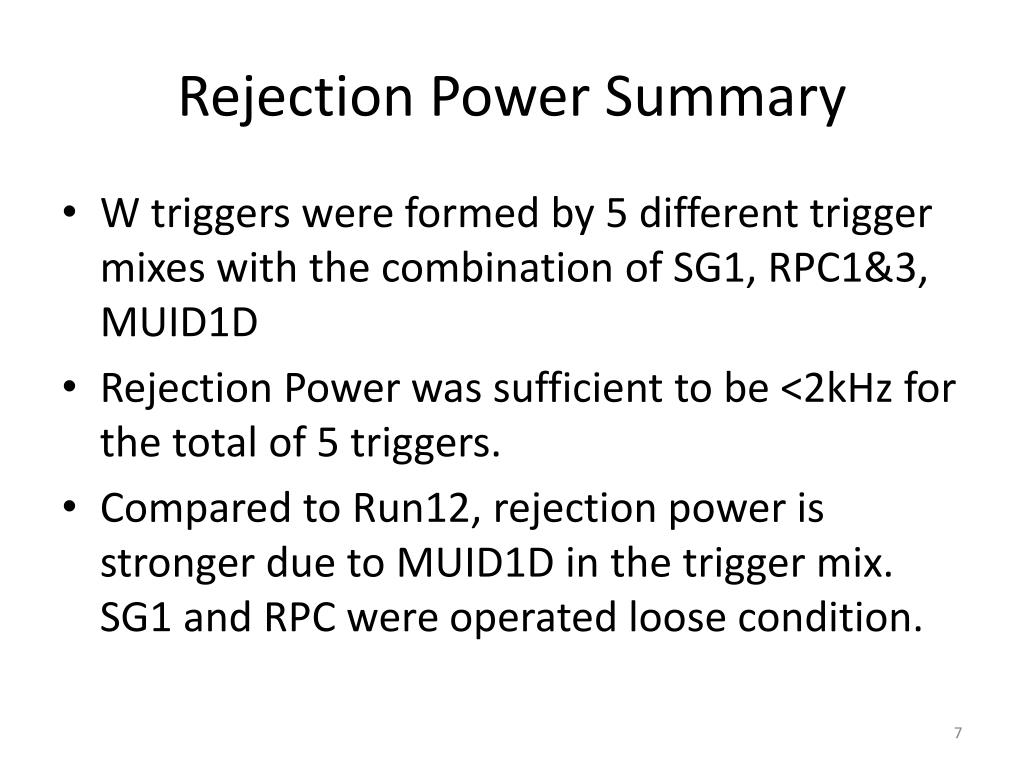 Rejection Power Summary

• W triggers were formed by 5 different trigger mixes with the combination of SG1, RPC1&3, MUID1D

• Rejection Power was sufficient to be <2kHz for the total of 5 triggers.

• Compared to Run12, rejection power is stronger due to MUID1D in the trigger mix. SG1 and RPC were operated loose condition.

7